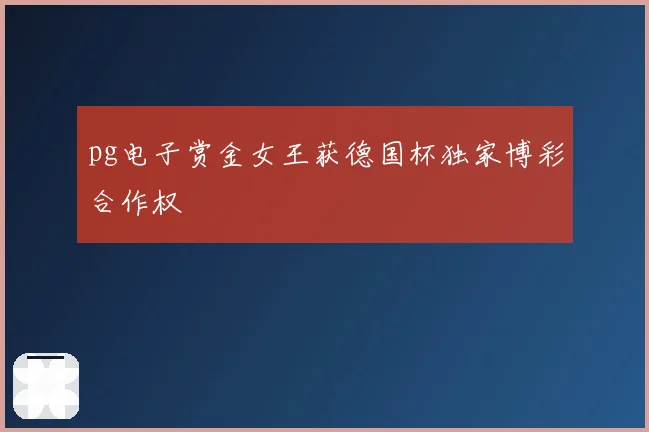 pg电子赏金女王获德国杯独家博彩合作权